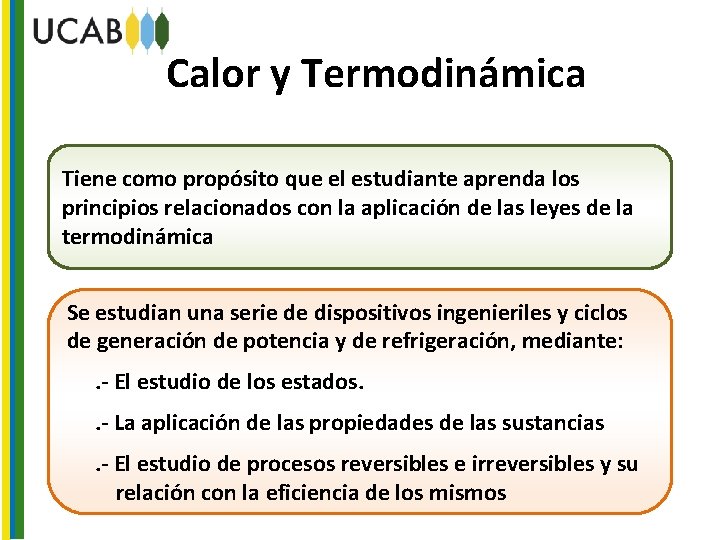 UCAB

Calor y Termodinámica

Tiene como propósito que el estudiante aprenda los principios relacionados con la aplicación de las leyes de la termodinámica

Se estudian una serie de dispositivos ingenieriles y ciclos de generación de potencia y de refrigeración, mediante:

.- El estudio de los estados.

.- La aplicación de las propiedades de las sustancias

.- El estudio de procesos reversibles e irreversibles y su relación con la eficiencia de los mismos